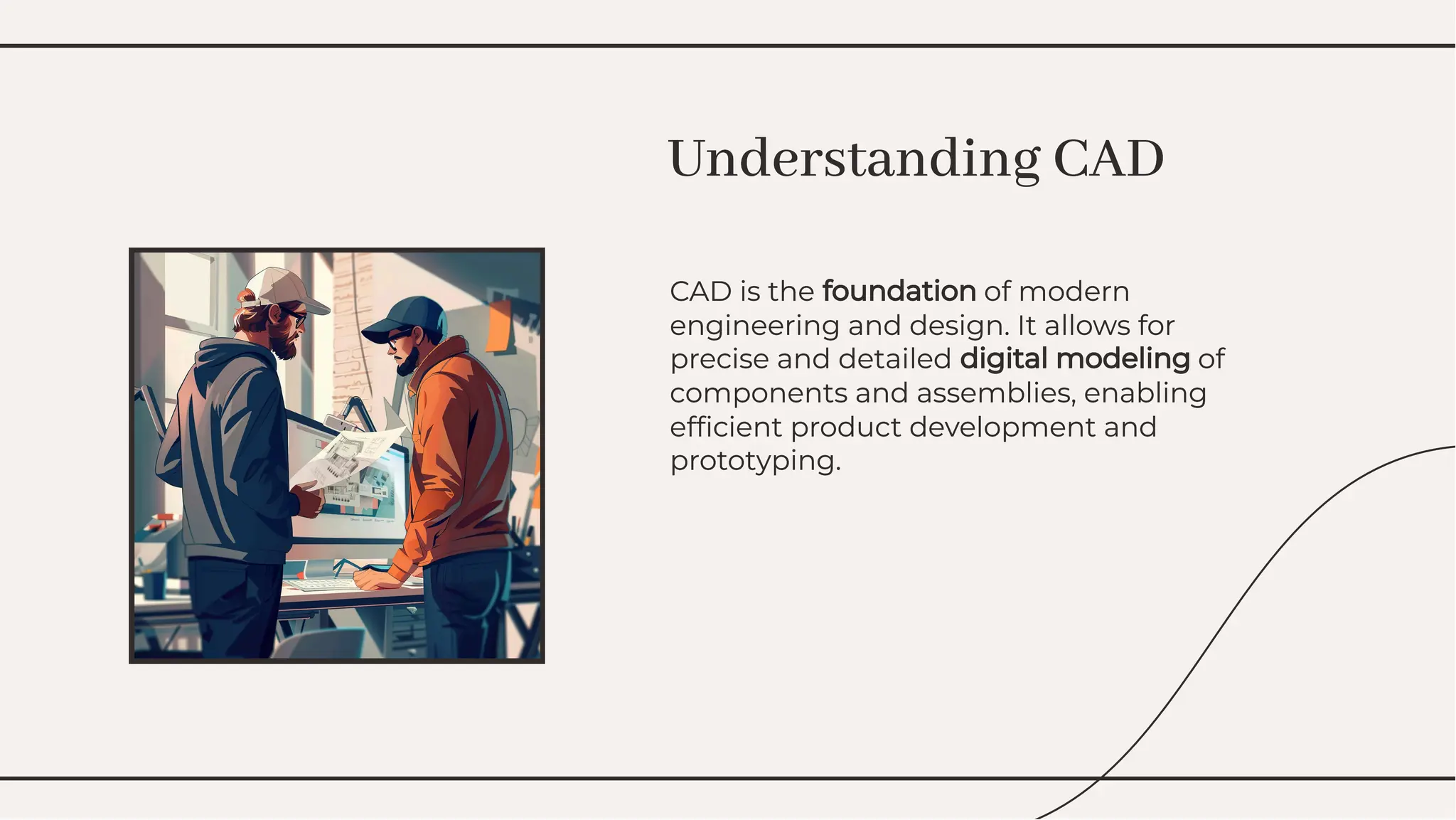 Understanding CAD

CAD is the foundation of modern engineering and design. It allows for precise and detailed digital modeling of components and assemblies, enabling efficient product development and prototyping.